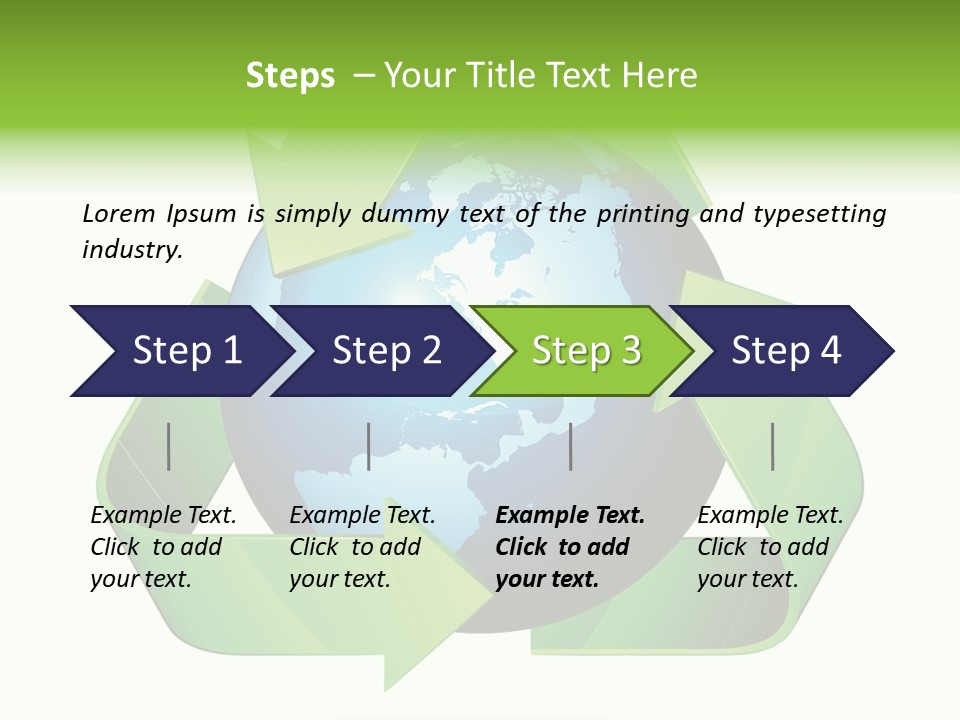 Steps – Your Title Text Here

Lorem Ipsum is simply dummy text of the printing and typesetting industry.

Step 1

Step 2

Step 3

Step 4

Example Text. Click to add your text.

Example Text. Click to add your text.

Example Text. Click to add your text.

Example Text. Click to add your text.